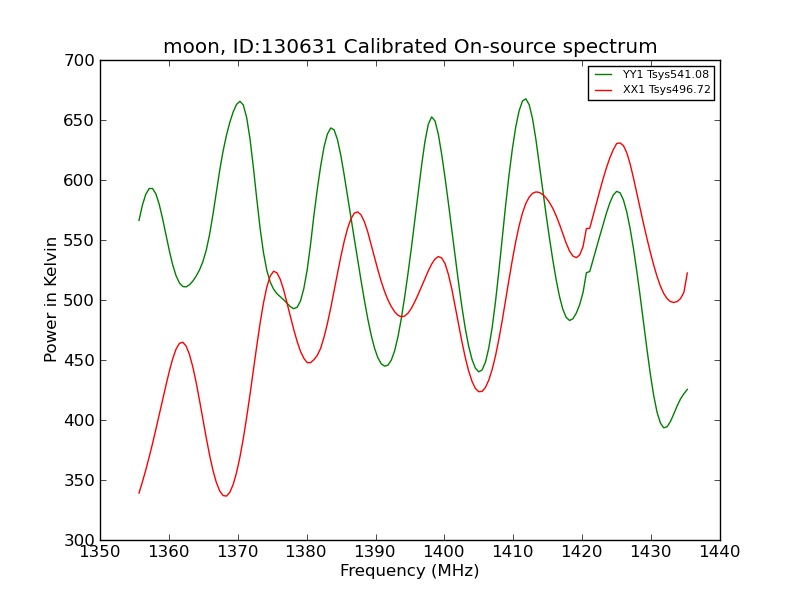 moon, ID:130631 Calibrated On-source spectrum

YY1 Tsys541.08
XX1 Tsys496.72

Power in Kelvin

700
650
600
550
500
450
400
350
300

1350 1360 1370 1380 1390 1400 1410 1420 1430 1440

Frequency (MHz)